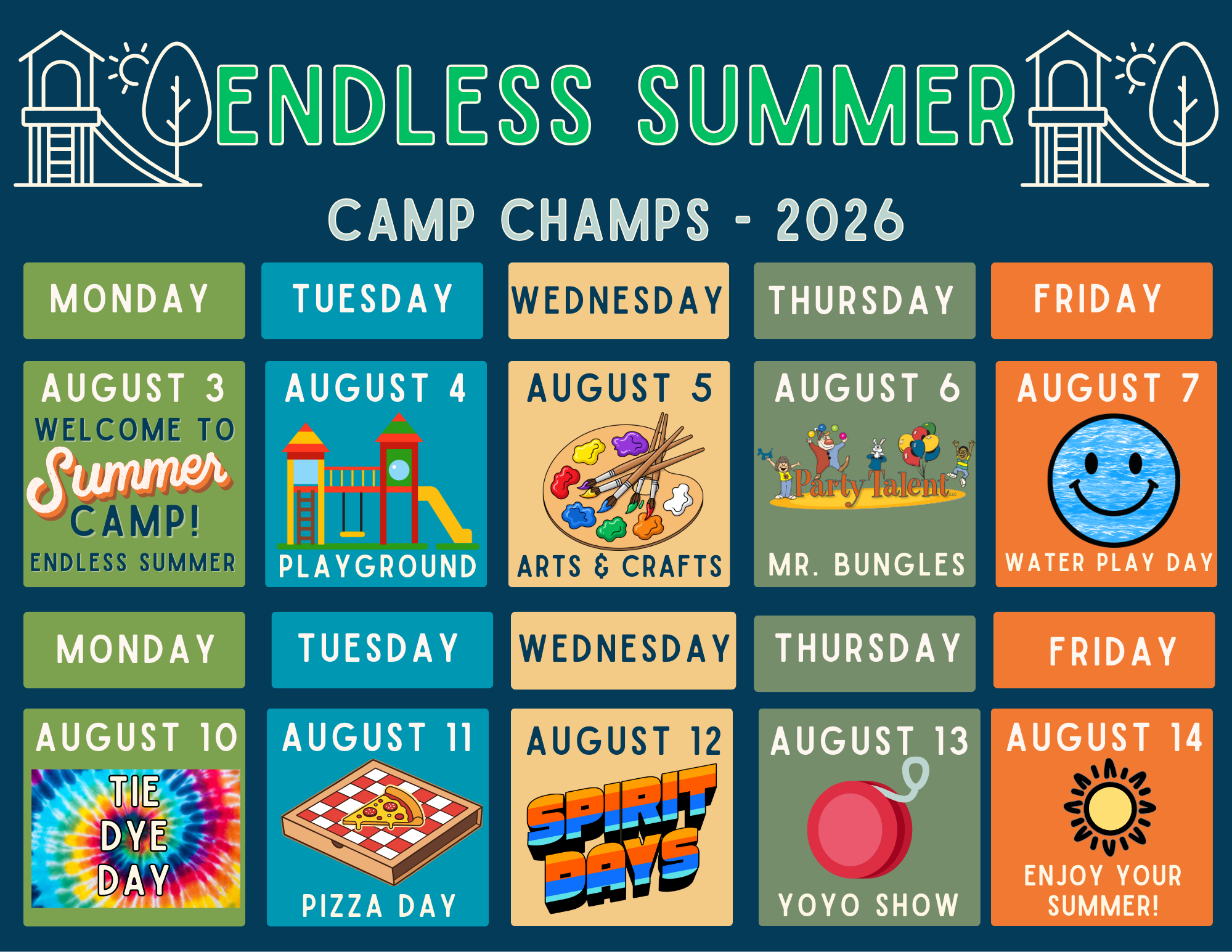 ENDLESS SUMMER

CAMP CHAMPS - 2026

| MONDAY | TUESDAY | WEDNESDAY | THURSDAY | FRIDAY |
|---|---|---|---|---|
| AUGUST 3 WELCOME TO Summer CAMP! ENDLESS SUMMER | AUGUST 4 PLAYGROUND | AUGUST 5 ARTS & CRAFTS | AUGUST 6 Party Talent MR. BUNGLES | AUGUST 7 WATER PLAY DAY |

| MONDAY | TUESDAY | WEDNESDAY | THURSDAY | FRIDAY |
|---|---|---|---|---|
| AUGUST 10 TIE DYE DAY | AUGUST 11 PIZZA DAY | AUGUST 12 SPIRIT DAYS | AUGUST 13 YOYO SHOW | AUGUST 14 ENJOY YOUR SUMMER! |